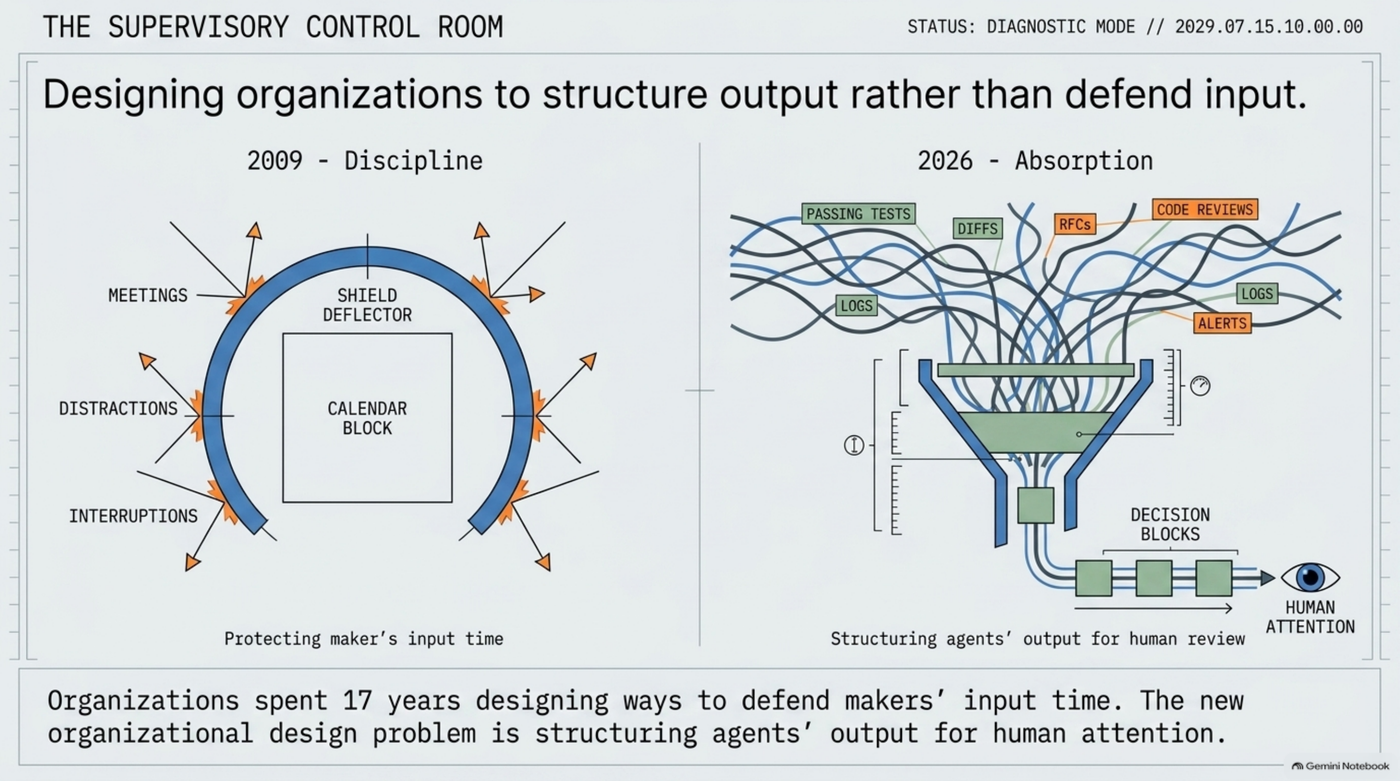 THE SUPERVISORY CONTROL ROOM

STATUS: DIAGNOSTIC MODE // 2029.07.15.10.00.00

Designing organizations to structure output rather than defend input.

2009 - Discipline

MEETINGS

SHIELD DEFLECTOR

DISTRACTIONS

CALENDAR BLOCK

INTERRUPTIONS

Protecting maker's input time

2026 - Absorption

PASSING TESTS

DIFFS

RFCs

CODE REVIEWS

LOGS

LOGS

ALERTS

DECISION BLOCKS

HUMAN ATTENTION

Structuring agents' output for human review

Organizations spent 17 years designing ways to defend makers' input time. The new organizational design problem is structuring agents' output for human attention.

Gemini Notebook